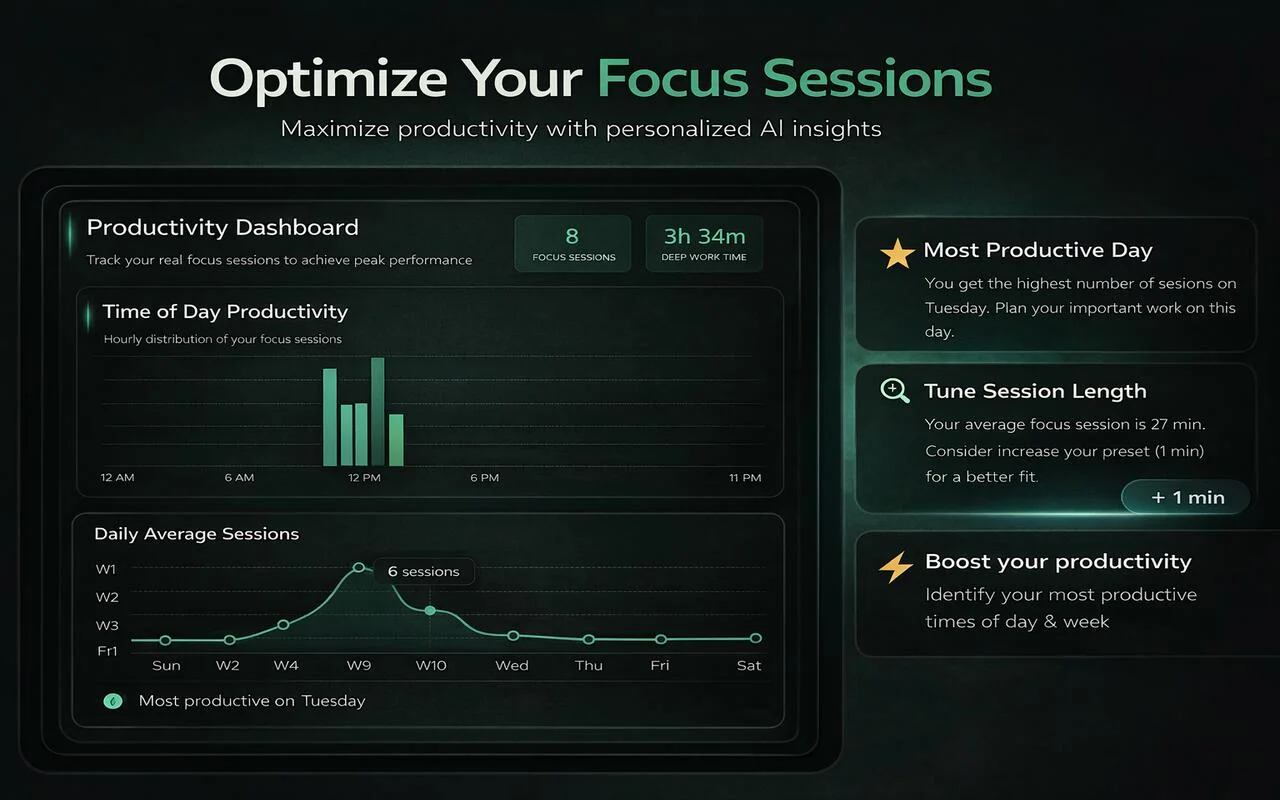 Optimize Your Focus Sessions

Maximize productivity with personalized AI insights

Productivity Dashboard

Track your real focus sessions to achieve peak performance

8
FOCUS SESSIONS

3h 34m
DEEP WORK TIME

Time of Day Productivity

Hourly distribution of your focus sessions

12 AM
6 AM
12 PM
6 PM
11 PM

Daily Average Sessions

W1
W2
W3
Fr1

6 sessions

Sun
W2
W4
W9
W10
Wed
Thu
Fri
Sat

Most productive on Tuesday

Most Productive Day

You get the highest number of sesions on Tuesday. Plan your important work on this day.

Tune Session Length

Your average focus session is 27 min. Consider increase your preset (1 min) for a better fit.

+ 1 min

Boost your productivity

Identify your most productive times of day & week